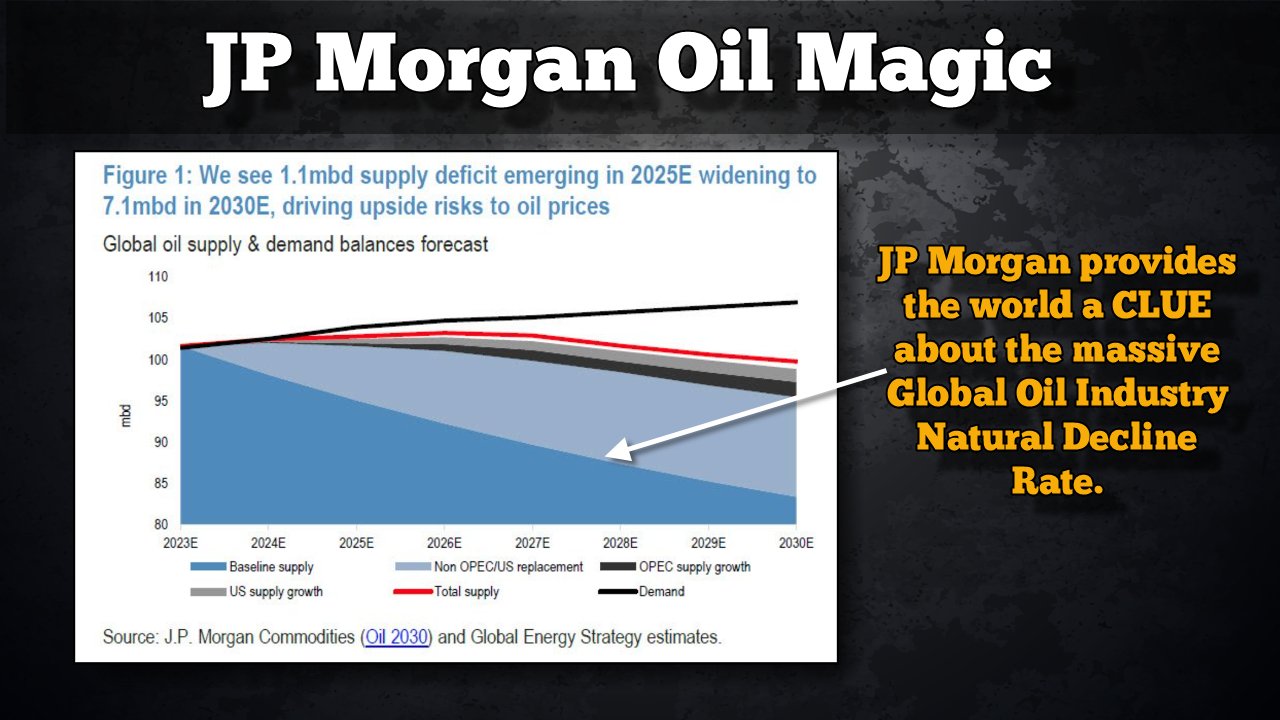 JP Morgan Oil Magic

Figure 1: We see 1.1mbd supply deficit emerging in 2025E widening to 7.1mbd in 2030E, driving upside risks to oil prices

Global oil supply & demand balances forecast

110
105
100
95
90
85
80

mbd

2023E 2024E 2025E 2026E 2027E 2028E 2029E 2030E

Baseline supply
Non OPEC/US replacement
OPEC supply growth
US supply growth
Total supply
Demand

Source: J.P. Morgan Commodities (Oil 2030) and Global Energy Strategy estimates.

JP Morgan provides the world a CLUE about the massive Global Oil Industry Natural Decline Rate.